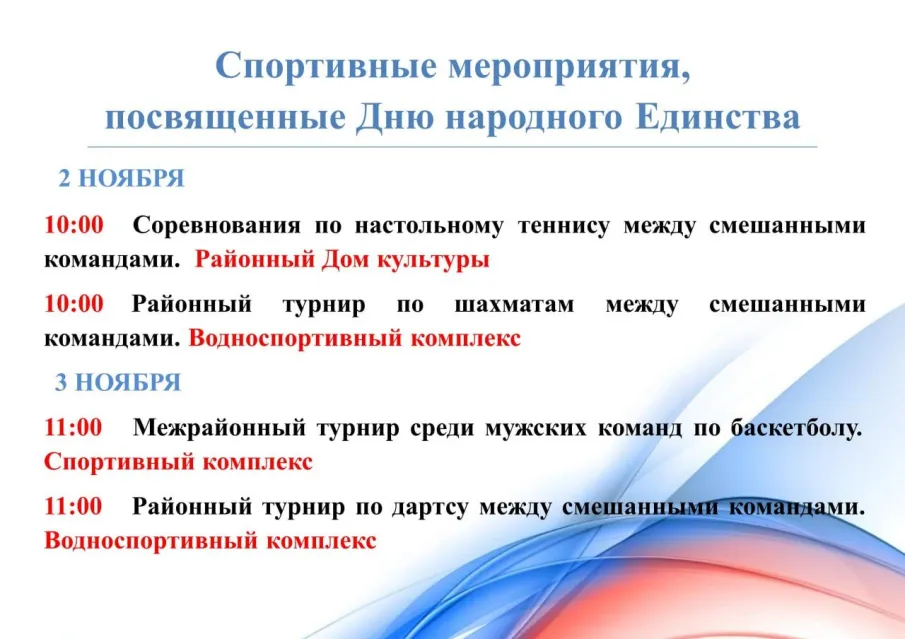 Спортивные мероприятия, посвященные Дню народного Единства

2 НОЯБРЯ

10:00 Соревнования по настольному теннису между смешанными командами. Районный Дом культуры

10:00 Районный турнир по шахматам между смешанными командами. Водноспортивный комплекс

3 НОЯБРЯ

11:00 Межрайонный турнир среди мужских команд по баскетболу. Спортивный комплекс

11:00 Районный турнир по дартсу между смешанными командами. Водноспортивный комплекс